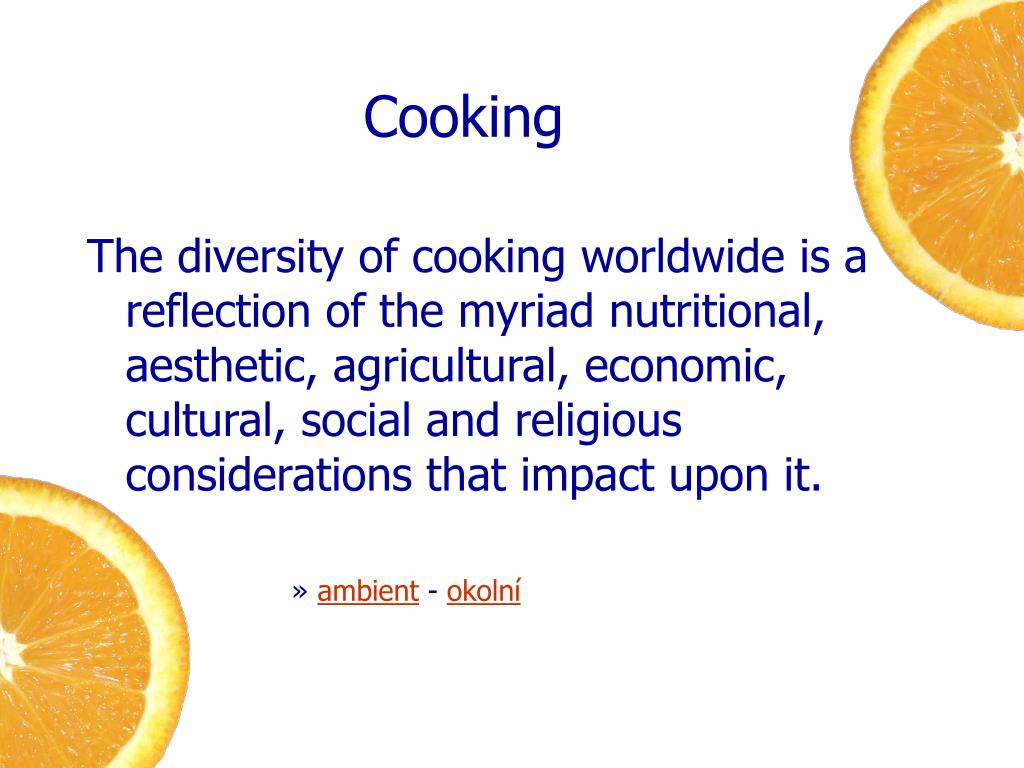 Cooking

The diversity of cooking worldwide is a reflection of the myriad nutritional, aesthetic, agricultural, economic, cultural, social and religious considerations that impact upon it.

» ambient - okolní